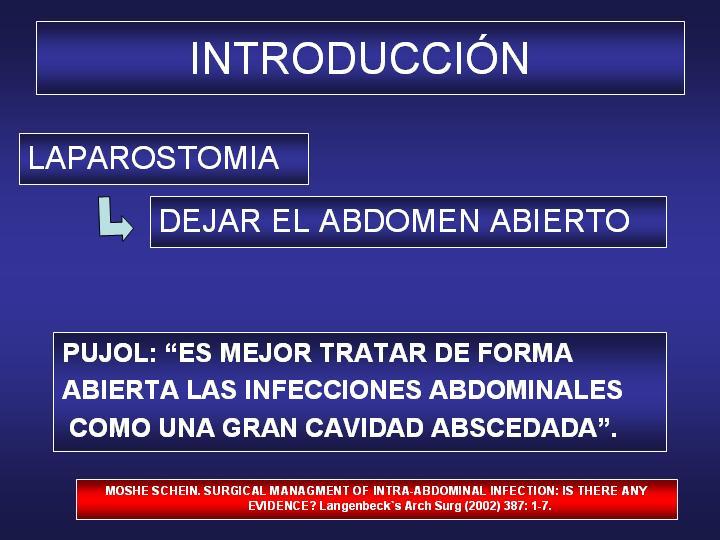 INTRODUCCIÓN

LAPAROSTOMIA

DEJAR EL ABDOMEN ABIERTO

PUJOL: “ES MEJOR TRATAR DE FORMA ABIERTA LAS INFECCIONES ABDOMINALES COMO UNA GRAN CAVIDAD ABSCEDADA”.

MOSHE SCHEIN. SURGICAL MANAGMENT OF INTRA-ABDOMINAL INFECTION: IS THERE ANY EVIDENCE? Langenbeck`s Arch Surg (2002) 387: 1-7.